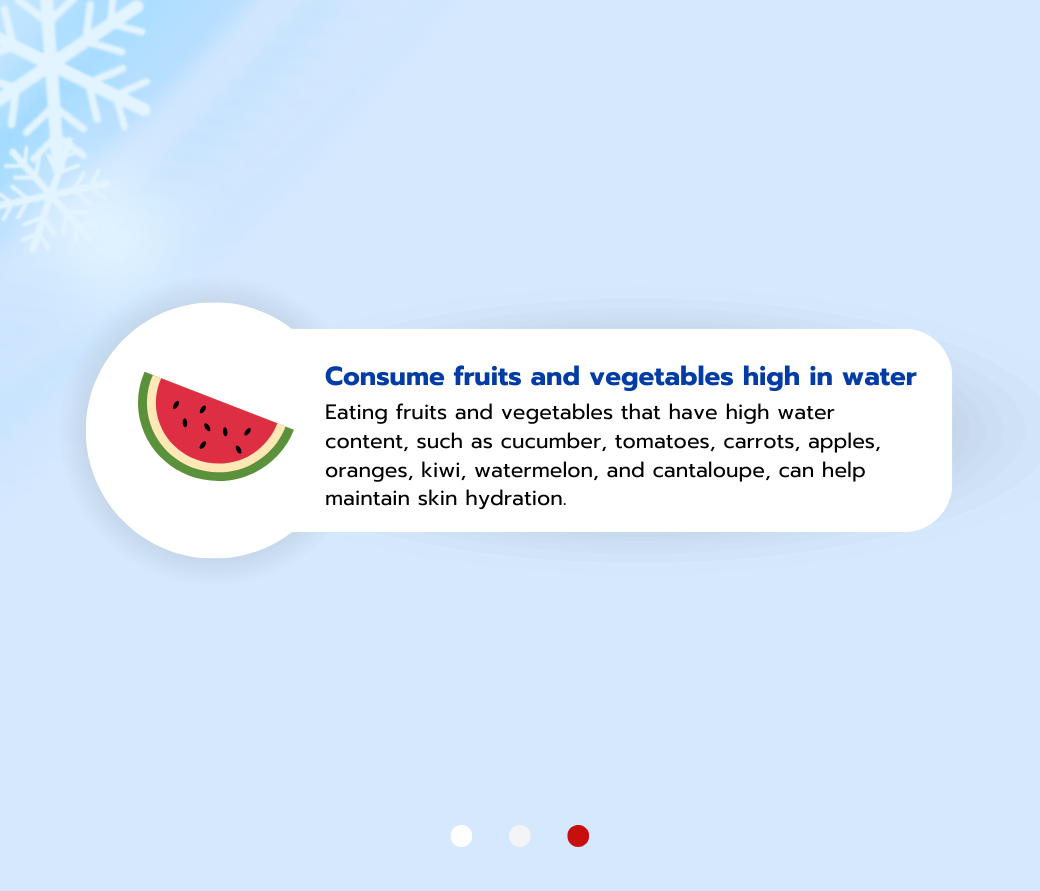 Consume fruits and vegetables high in water

Eating fruits and vegetables that have high water content, such as cucumber, tomatoes, carrots, apples, oranges, kiwi, watermelon, and cantaloupe, can help maintain skin hydration.